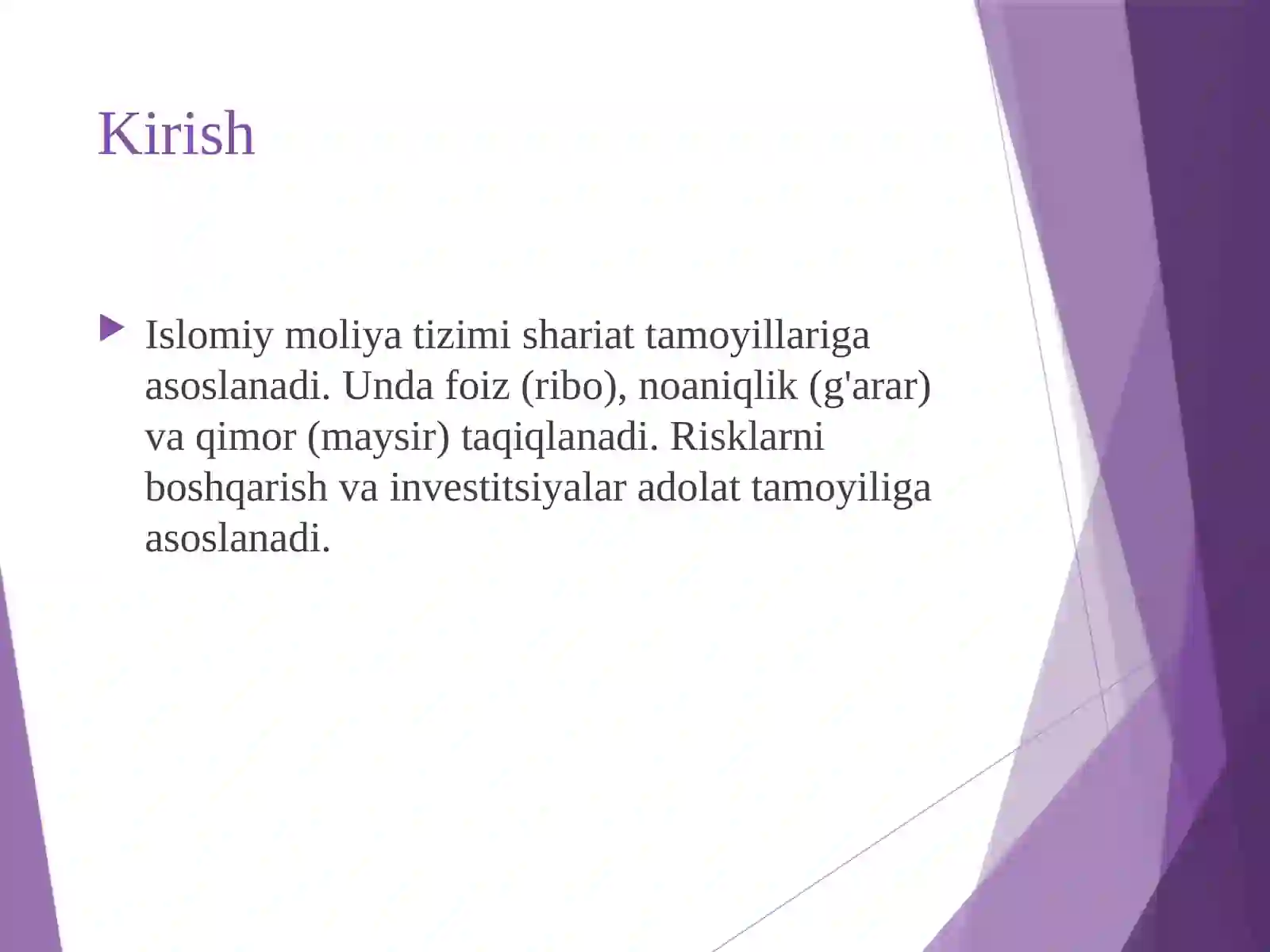 Kirish

Islomiy moliya tizimi shariat tamoyillariga asoslanadi. Unda foiz (ribo), noaniqlik (g'arar) va qimor (maysir) taqiqlanadi. Risklarni boshqarish va investitsiyalar adolat tamoyiliga asoslanadi.